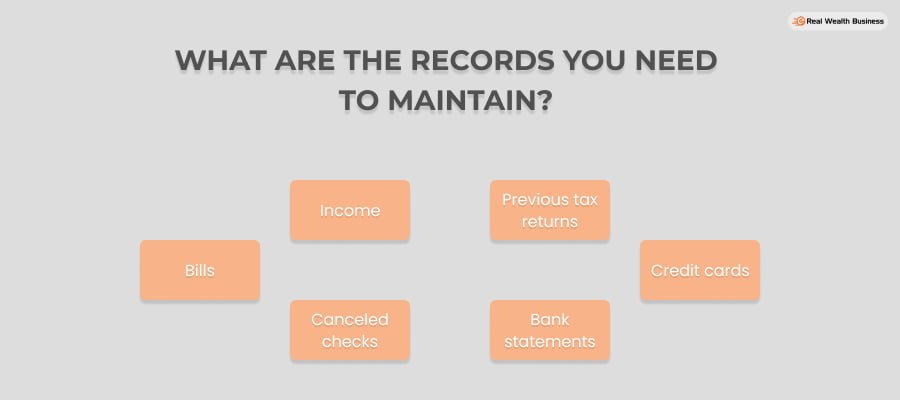 Real Wealth Business

WHAT ARE THE RECORDS YOU NEED TO MAINTAIN?

Bills

Income

Canceled checks

Previous tax returns

Bank statements

Credit cards